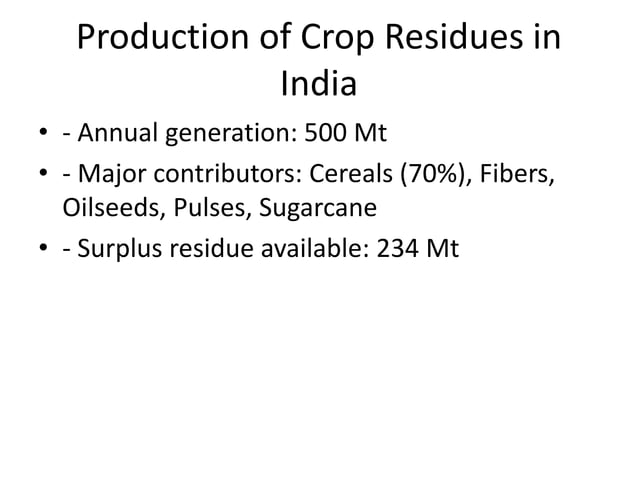 Production of Crop Residues in India

• - Annual generation: 500 Mt
• - Major contributors: Cereals (70%), Fibers, Oilseeds, Pulses, Sugarcane
• - Surplus residue available: 234 Mt